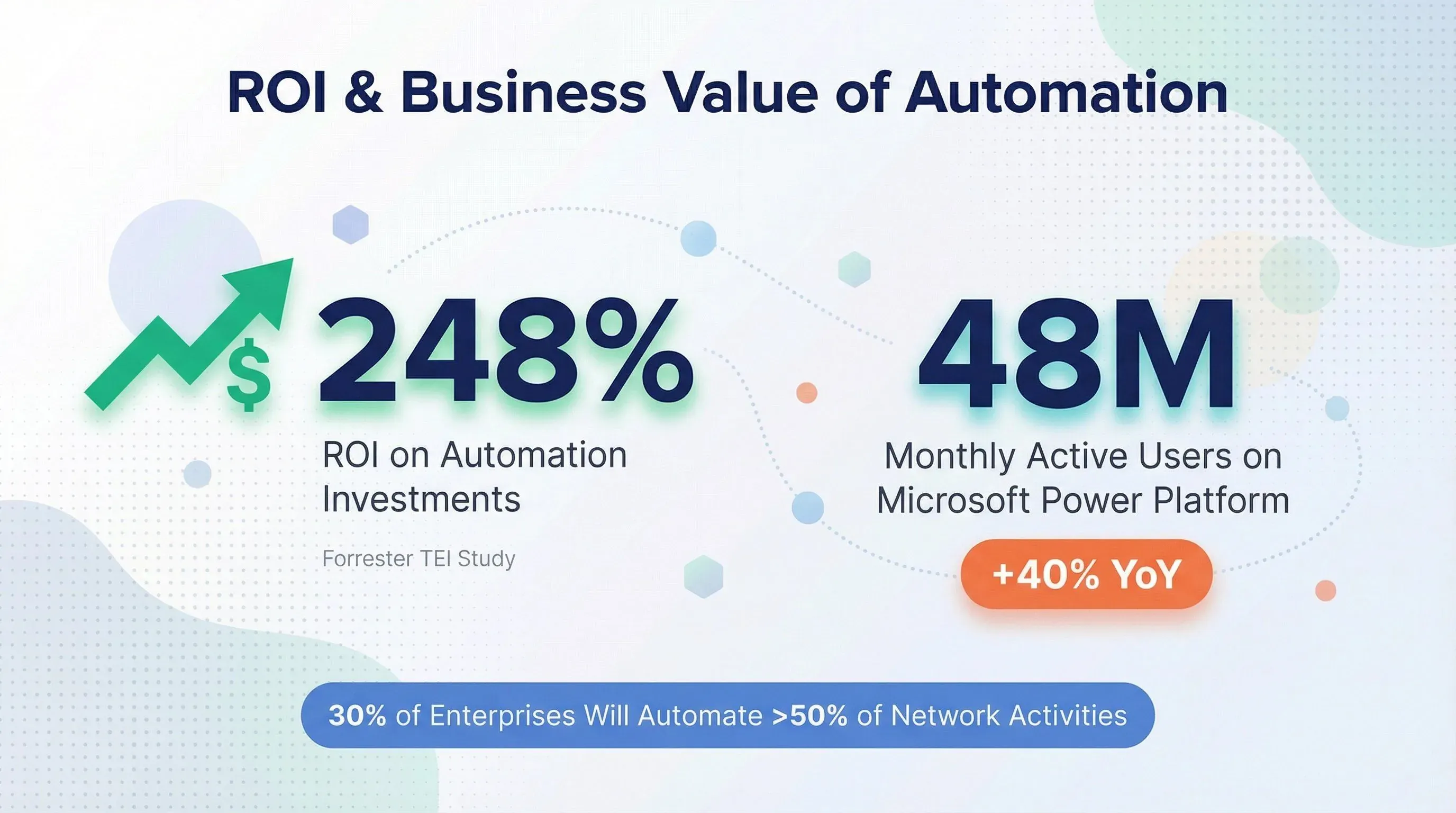 ROI & Business Value of Automation

$ 248%

ROI on Automation Investments

Forrester TEI Study

48M

Monthly Active Users on Microsoft Power Platform

+40% YoY

30% of Enterprises Will Automate >50% of Network Activities